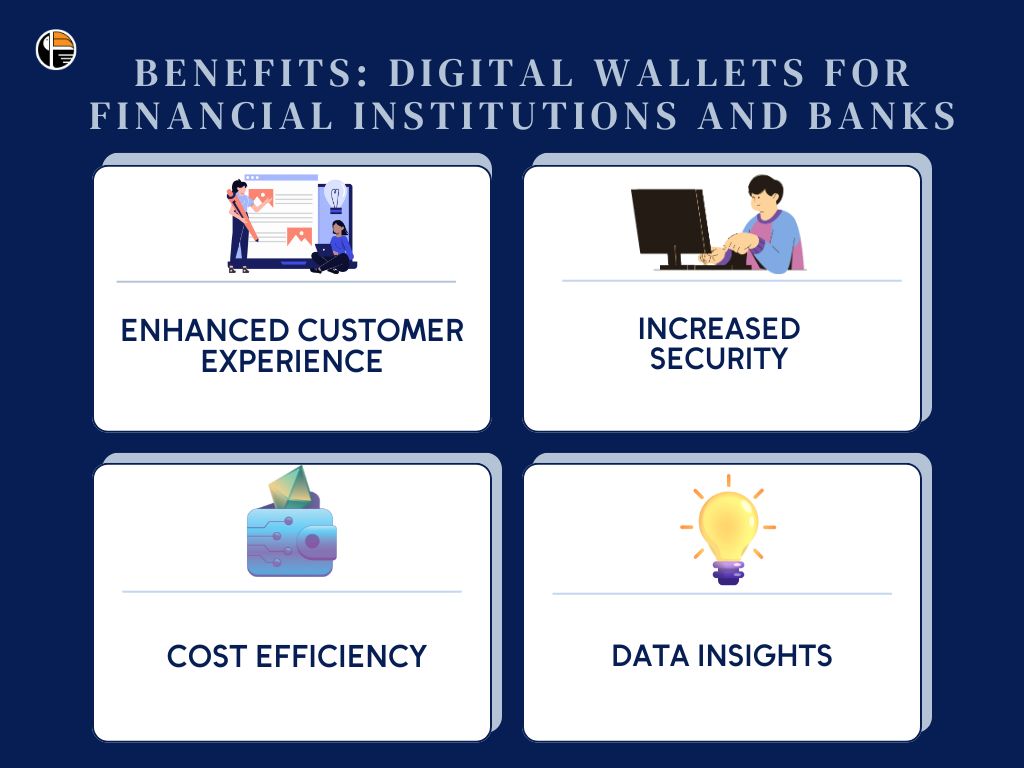 BENEFITS: DIGITAL WALLETS FOR FINANCIAL INSTITUTIONS AND BANKS

ENHANCED CUSTOMER EXPERIENCE

INCREASED SECURITY

COST EFFICIENCY

DATA INSIGHTS